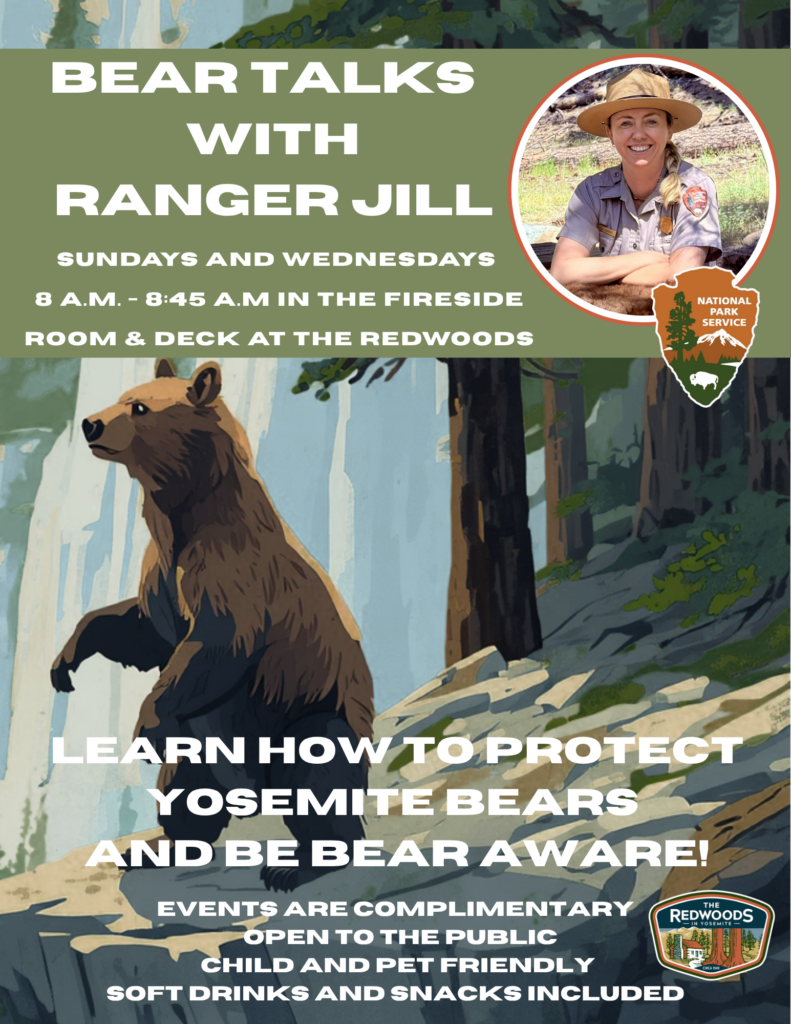 BEAR TALKS WITH RANGER JILL

SUNDAYS AND WEDNESDAYS
8 A.M. - 8:45 A.M IN THE FIRESIDE ROOM & DECK AT THE REDWOODS

NATIONAL PARK SERVICE

LEARN HOW TO PROTECT YOSEMITE BEARS AND BE BEAR AWARE!

EVENTS ARE COMPLIMENTARY
OPEN TO THE PUBLIC
CHILD AND PET FRIENDLY
SOFT DRINKS AND SNACKS INCLUDED

THE REDWOODS IN YOSEMITE